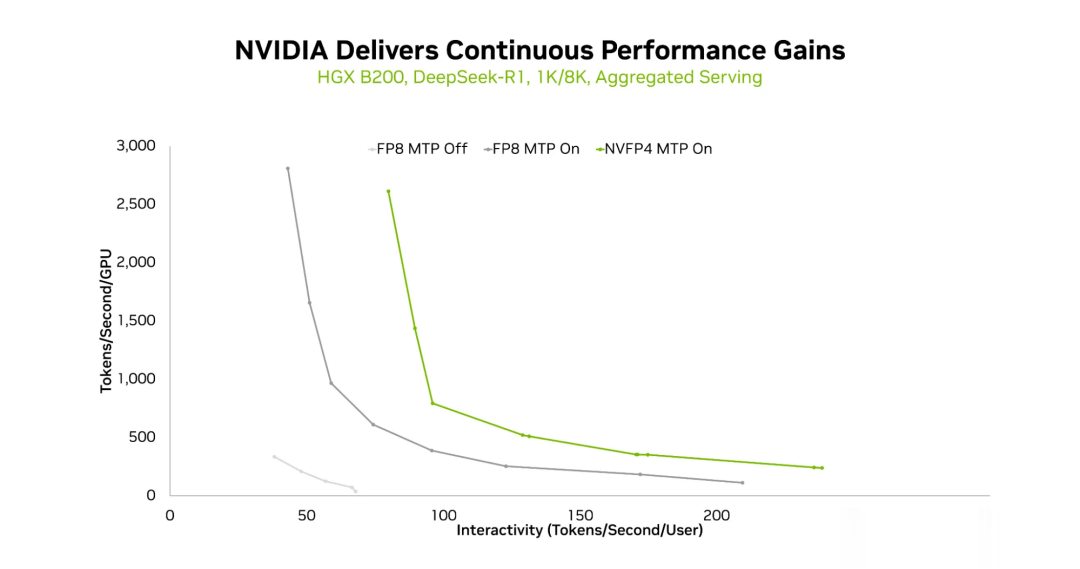 NVIDIA Delivers Continuous Performance Gains
HGX B200, DeepSeek-R1, 1K/8K, Aggregated Serving

FP8 MTP Off
FP8 MTP On
NVFP4 MTP On

Tokens/Second/GPU
3,000
2,500
2,000
1,500
1,000
500
0

0
50
100
150
200
Interactivity (Tokens/Second/User)